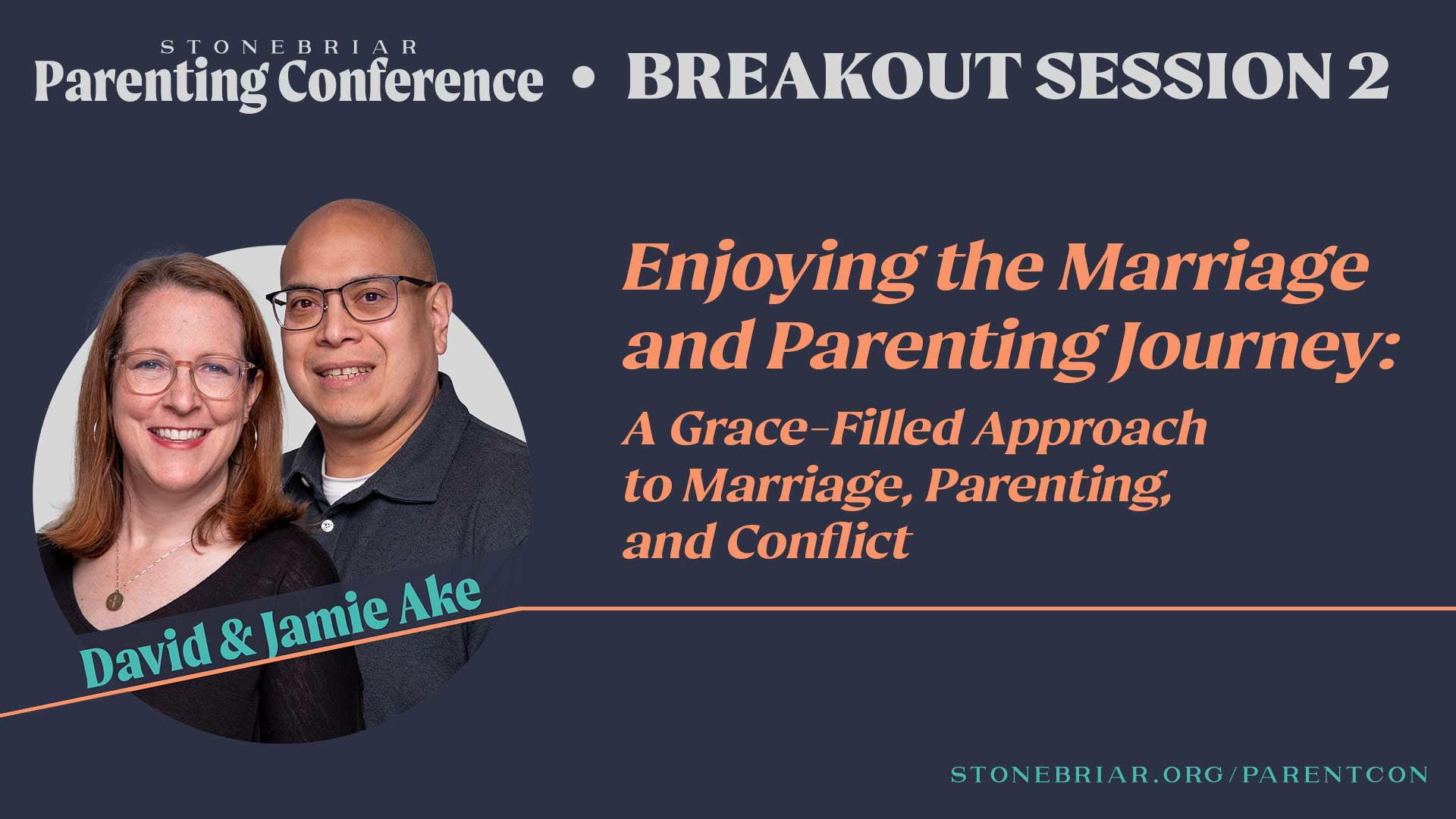 STONEBRIAR
Parenting Conference • BREAKOUT SESSION 2

Enjoying the Marriage and Parenting Journey:

A Grace-Filled Approach to Marriage, Parenting, and Conflict

David & Jamie Ake

STONEBRIAR.ORG/PARENTCON